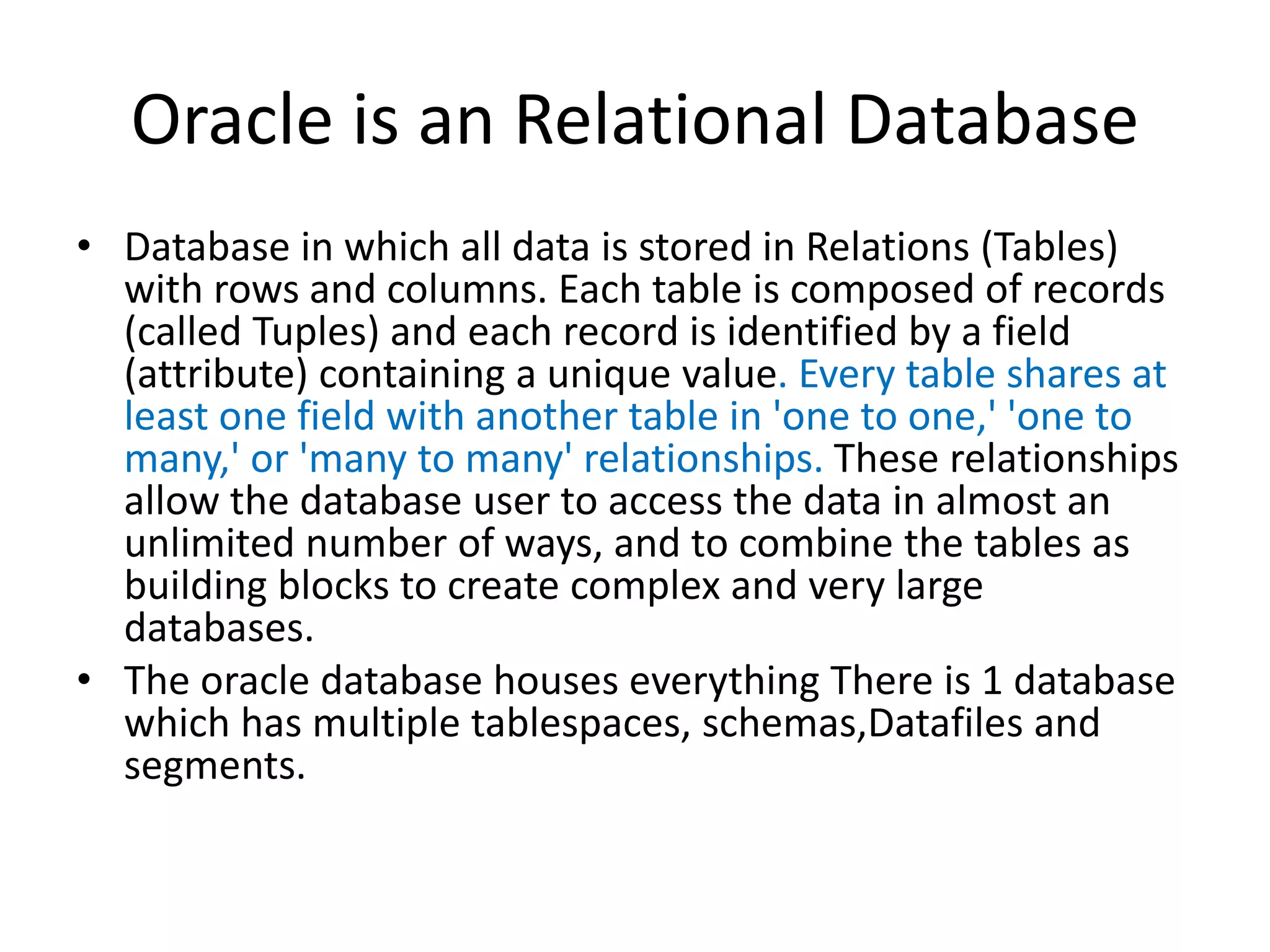 Oracle is an Relational Database

• Database in which all data is stored in Relations (Tables) with rows and columns. Each table is composed of records (called Tuples) and each record is identified by a field (attribute) containing a unique value. Every table shares at least one field with another table in 'one to one,' 'one to many,' or 'many to many' relationships. These relationships allow the database user to access the data in almost an unlimited number of ways, and to combine the tables as building blocks to create complex and very large databases.

• The oracle database houses everything There is 1 database which has multiple tablespaces, schemas,Datafiles and segments.